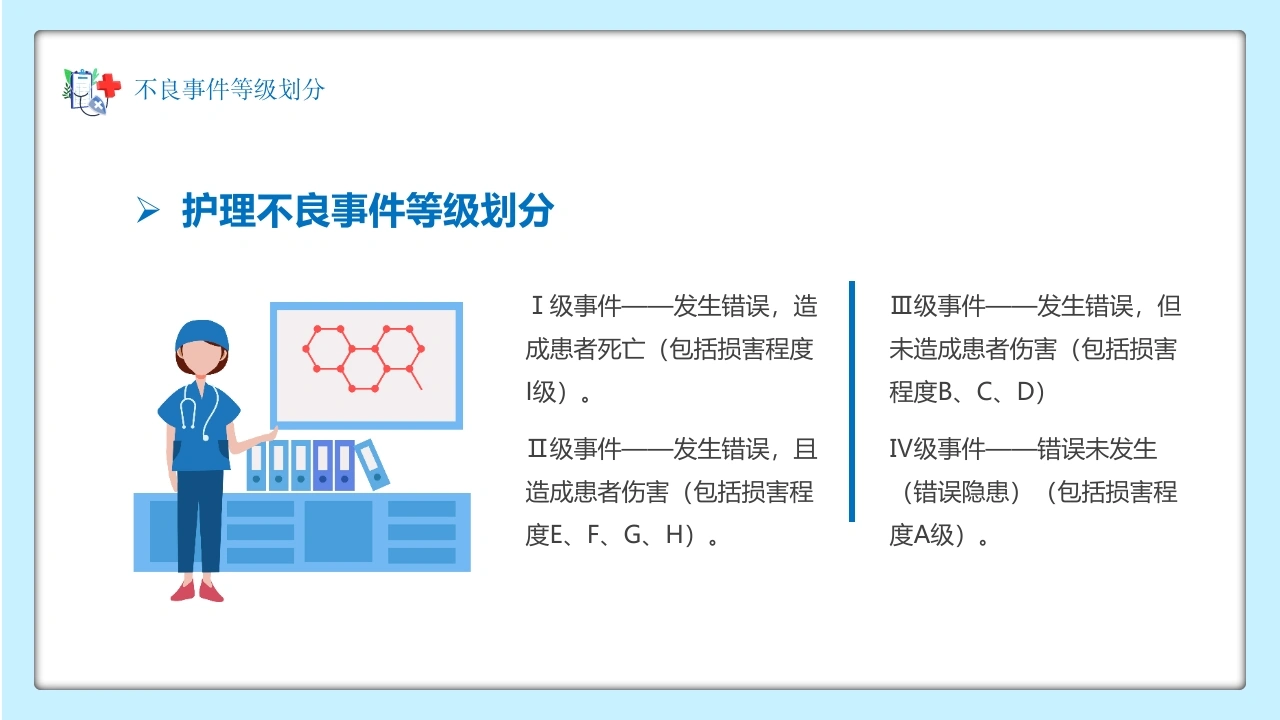 不良事件等级划分

➢ 护理不良事件等级划分

Ⅰ级事件——发生错误，造成患者死亡（包括损害程度I级）。

Ⅱ级事件——发生错误，且造成患者伤害（包括损害程度E、F、G、H）。

Ⅲ级事件——发生错误，但未造成患者伤害（包括损害程度B、C、D）

Ⅳ级事件——错误未发生（错误隐患）（包括损害程度A级）。